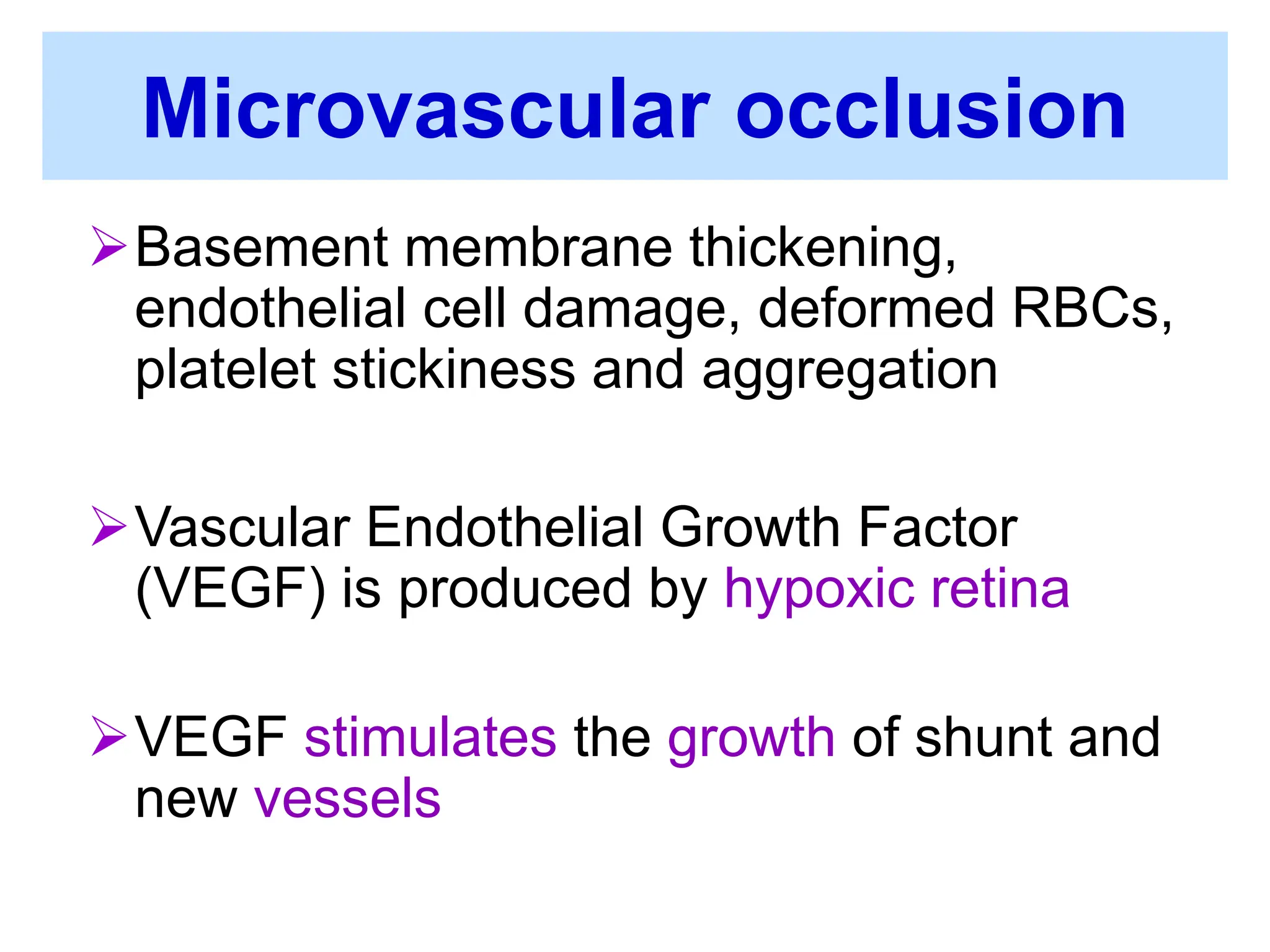 Microvascular occlusion

➢ Basement membrane thickening, endothelial cell damage, deformed RBCs, platelet stickiness and aggregation

➢ Vascular Endothelial Growth Factor (VEGF) is produced by hypoxic retina

➢ VEGF stimulates the growth of shunt and new vessels